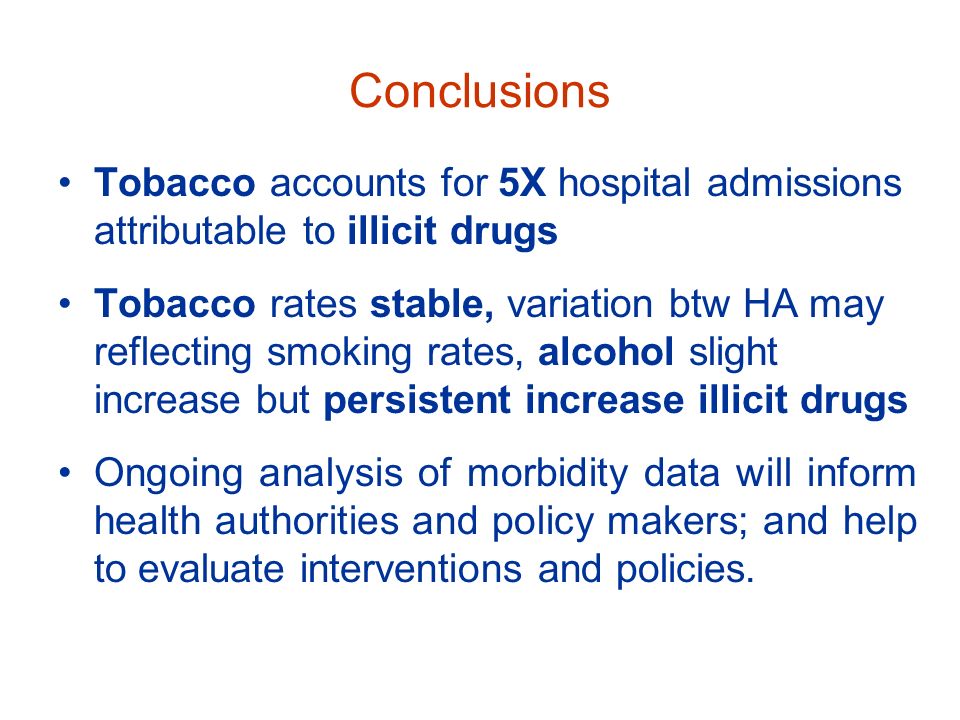 Conclusions

• Tobacco accounts for 5X hospital admissions attributable to illicit drugs

• Tobacco rates stable, variation btw HA may reflecting smoking rates, alcohol slight increase but persistent increase illicit drugs

• Ongoing analysis of morbidity data will inform health authorities and policy makers; and help to evaluate interventions and policies.